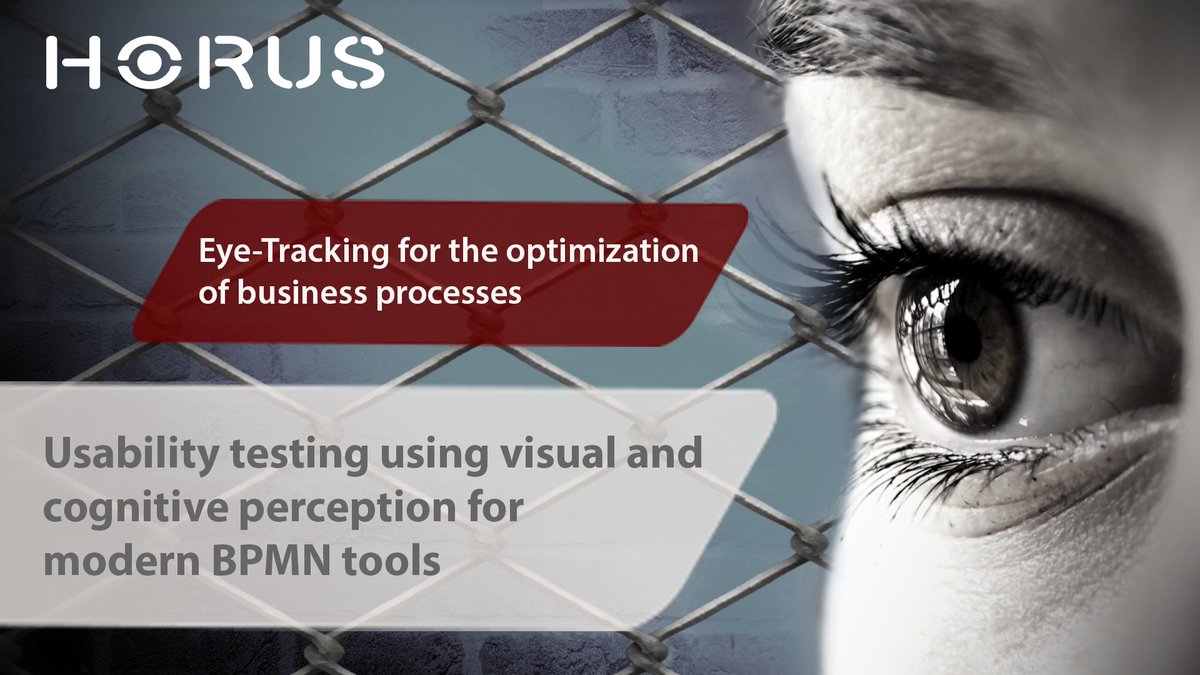 HORUS

Eye-Tracking for the optimization of business processes

Usability testing using visual and cognitive perception for modern BPMN tools